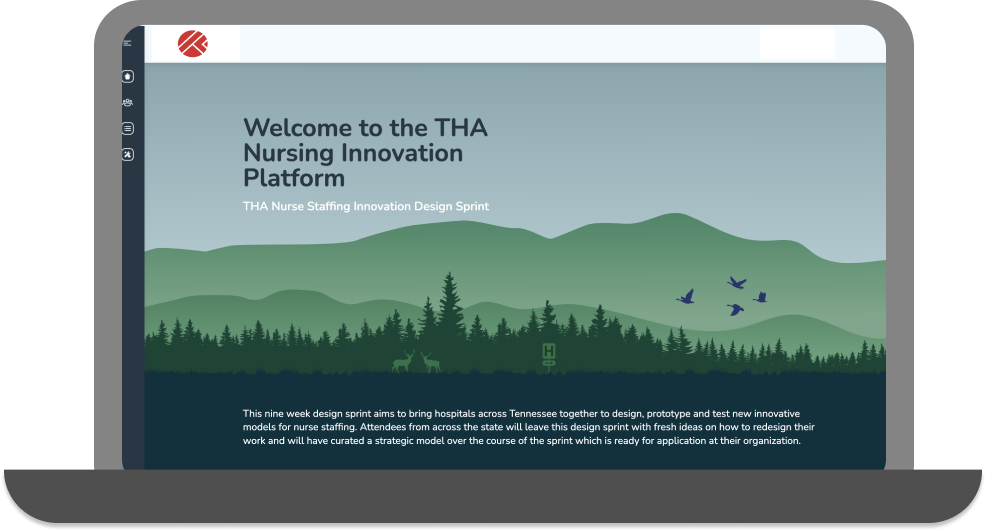 Welcome to the THA Nursing Innovation Platform

THA Nurse Staffing Innovation Design Sprint

H

This nine week design sprint aims to bring hospitals across Tennessee together to design, prototype and test new innovative models for nurse staffing. Attendees from across the state will leave this design sprint with fresh ideas on how to redesign their work and will have curated a strategic model over the course of the sprint which is ready for application at their organization.